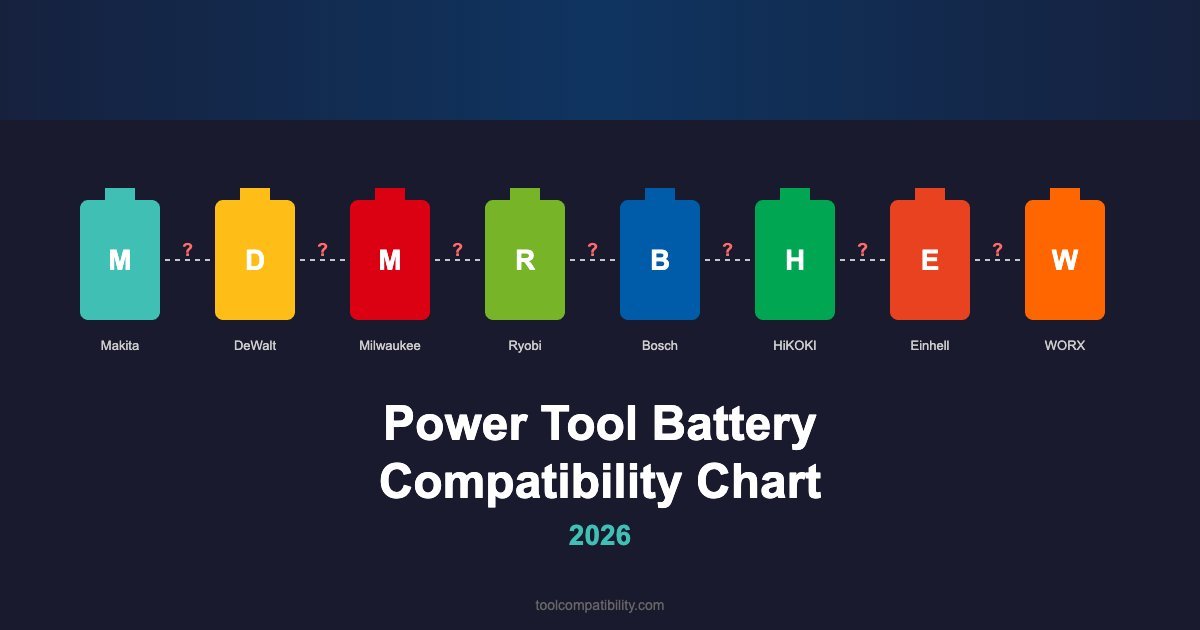 M ? D ? M ? R ? B ? H ? E ? W

Makita DeWalt Milwaukee Ryobi Bosch HiKOKI Einhell WORX

Power Tool Battery Compatibility Chart

2026

toolcompatibility.com